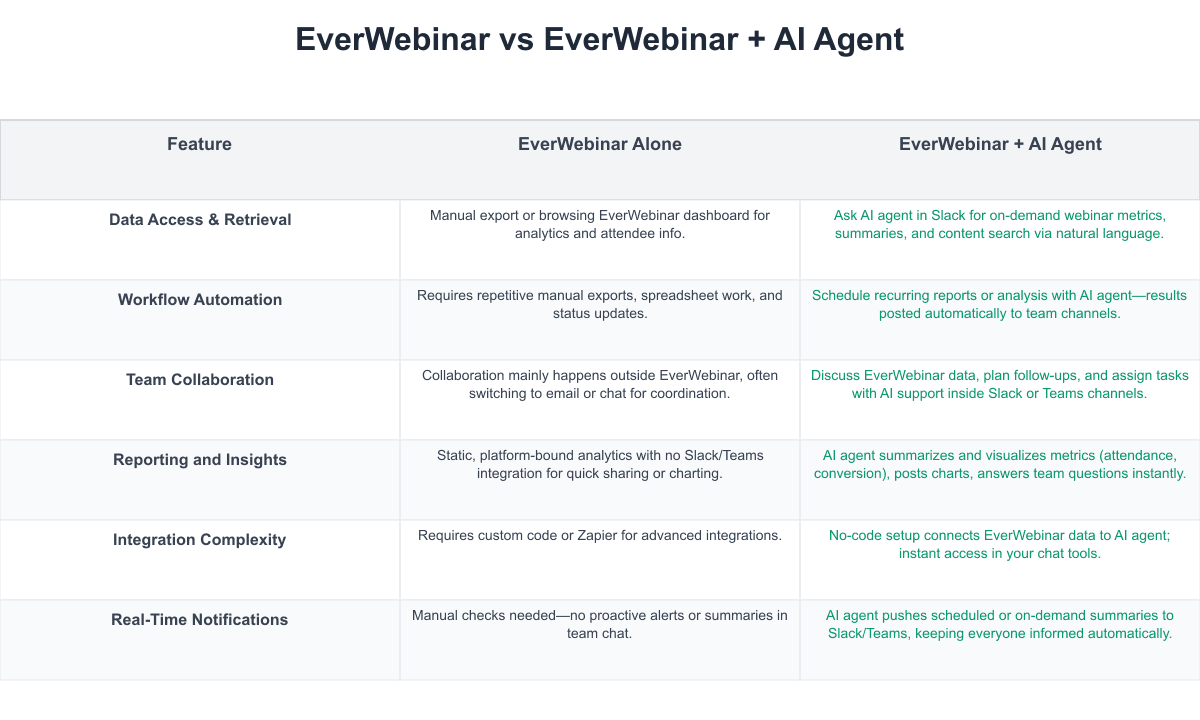 EverWebinar vs EverWebinar + AI Agent

| Feature | EverWebinar Alone | EverWebinar + AI Agent |
|---|---|---|
| Data Access & Retrieval | Manual export or browsing EverWebinar dashboard for analytics and attendee info. | Ask AI agent in Slack for on-demand webinar metrics, summaries, and content search via natural language. |
| Workflow Automation | Requires repetitive manual exports, spreadsheet work, and status updates. | Schedule recurring reports or analysis with AI agent—results posted automatically to team channels. |
| Team Collaboration | Collaboration mainly happens outside EverWebinar, often switching to email or chat for coordination. | Discuss EverWebinar data, plan follow-ups, and assign tasks with AI support inside Slack or Teams channels. |
| Reporting and Insights | Static, platform-bound analytics with no Slack/Teams integration for quick sharing or charting. | AI agent summarizes and visualizes metrics (attendance, conversion), posts charts, answers team questions instantly. |
| Integration Complexity | Requires custom code or Zapier for advanced integrations. | No-code setup connects EverWebinar data to AI agent; instant access in your chat tools. |
| Real-Time Notifications | Manual checks needed—no proactive alerts or summaries in team chat. | AI agent pushes scheduled or on-demand summaries to Slack/Teams, keeping everyone informed automatically. |